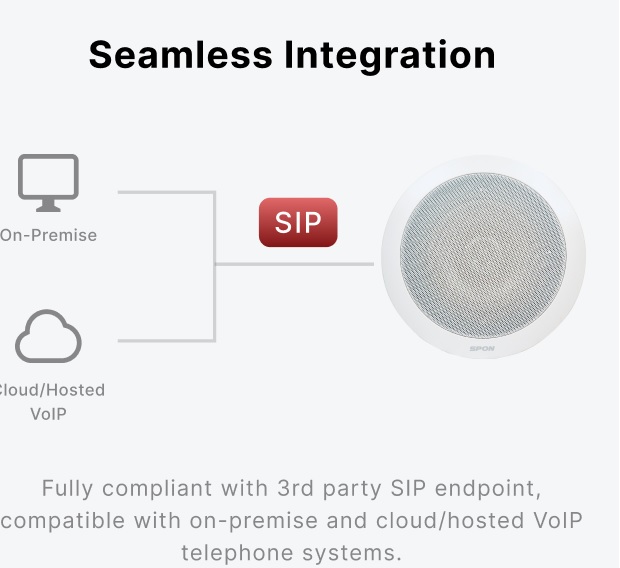 Seamless Integration

On-Premise

SIP

SPON

loud/Hosted VoIP

Fully compliant with 3rd party SIP endpoint, compatible with on-premise and cloud/hosted VoIP telephone systems.